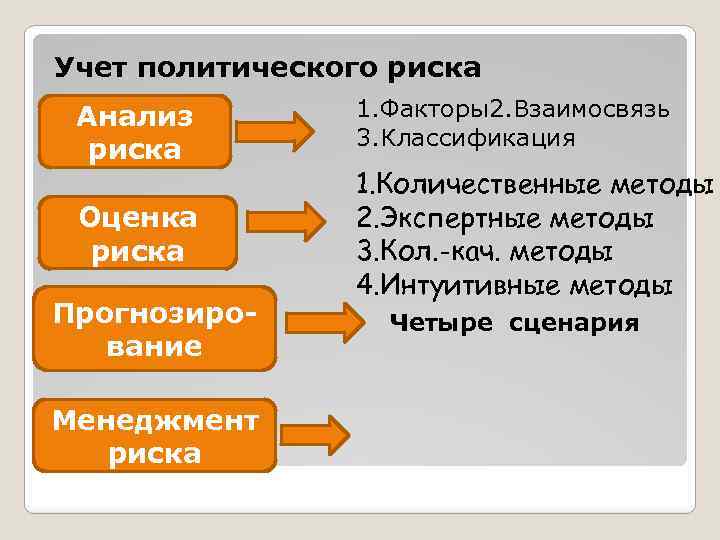 Учет политического риска

Анализ риска

1.Факторы2.Взаимосвязь
3.Классификация

Оценка риска

1.Количественные методы
2.Экспертные методы
3.Кол.-кач. методы
4.Интуитивные методы

Прогнозирование

Четыре сценария

Менеджмент риска